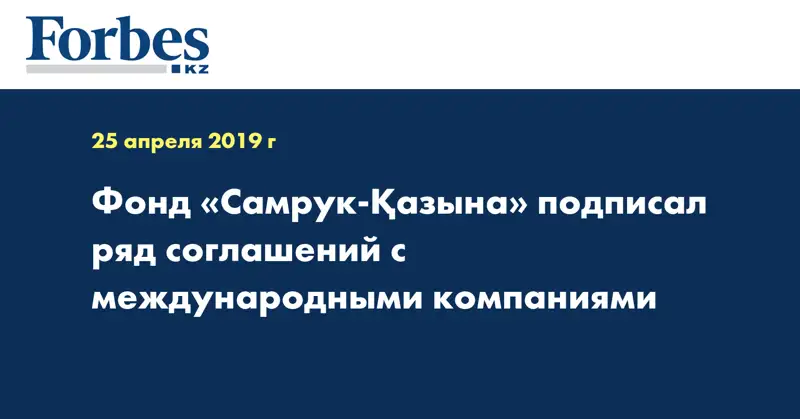 Forbes
KZ

25 апреля 2019 г

Фонд «Самрук-Қазына» подписал ряд соглашений с международными компаниями